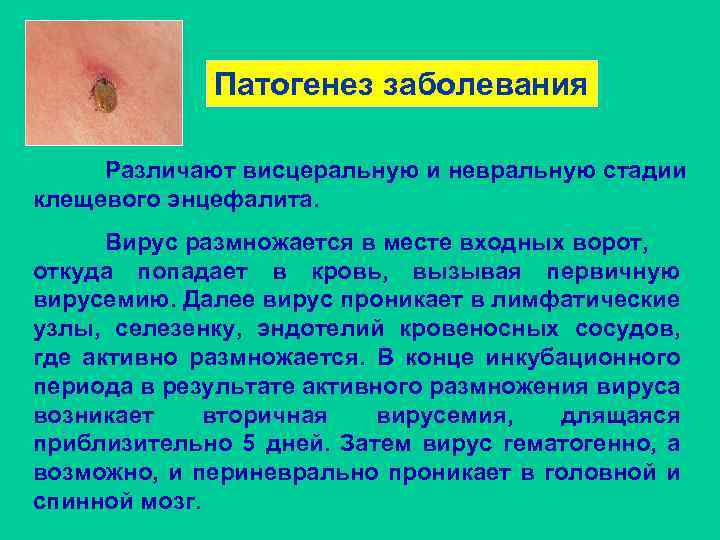 Патогенез заболевания

Различают висцеральную и невральную стадии клещевого энцефалита.

Вирус размножается в месте входных ворот, откуда попадает в кровь, вызывая первичную вирусемию. Далее вирус проникает в лимфатические узлы, селезенку, эндотелий кровеносных сосудов, где активно размножается. В конце инкубационного периода в результате активного размножения вируса возникает вторичная вирусемия, длящаяся приблизительно 5 дней. Затем вирус гематогенно, а возможно, и периневрально проникает в головной и спинной мозг.